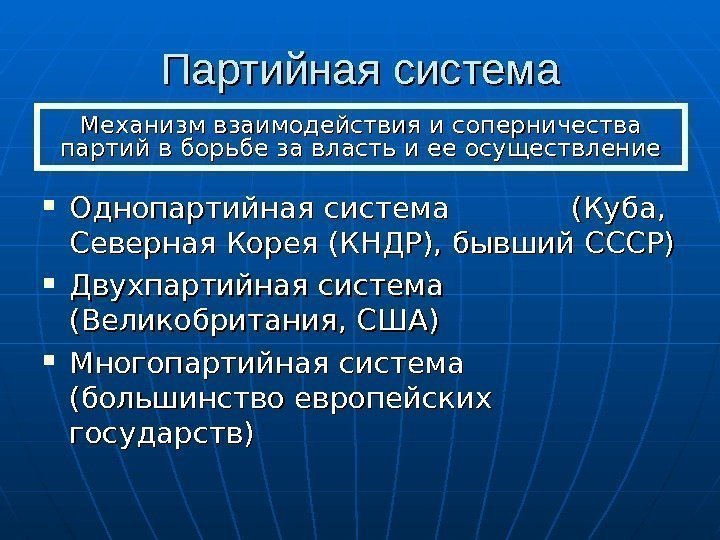 Партийная система

Механизм взаимодействия и соперничества партий в борьбе за власть и ее осуществление

▪ Однопартийная система (Куба, Северная Корея (КНДР), бывший СССР)
▪ Двухпартийная система (Великобритания, США)
▪ Многопартийная система (большинство европейских государств)